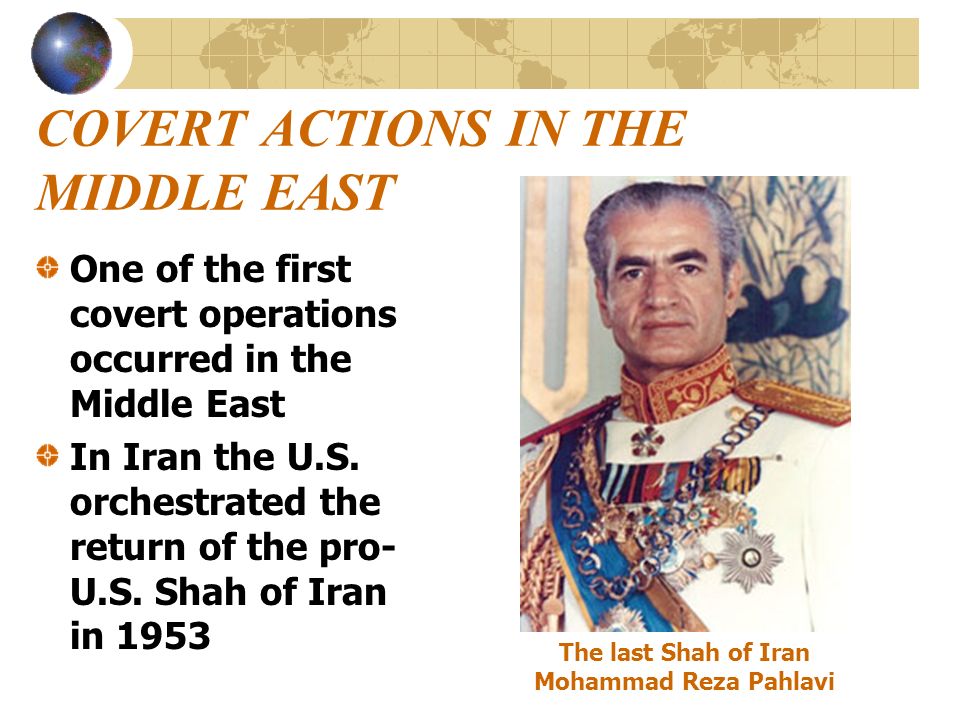 COVERT ACTIONS IN THE MIDDLE EAST

One of the first covert operations occurred in the Middle East

In Iran the U.S. orchestrated the return of the pro-U.S. Shah of Iran in 1953

The last Shah of Iran
Mohammad Reza Pahlavi